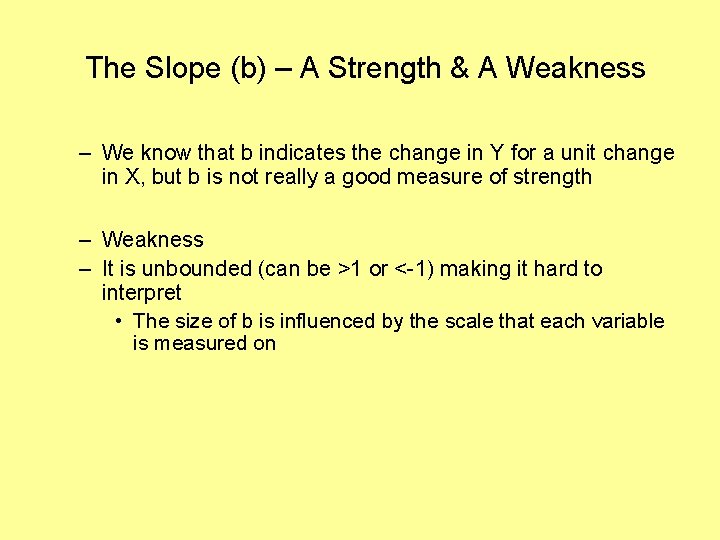 The Slope (b) – A Strength & A Weakness

– We know that b indicates the change in Y for a unit change in X, but b is not really a good measure of strength

– Weakness
– It is unbounded (can be >1 or <-1) making it hard to interpret
• The size of b is influenced by the scale that each variable is measured on